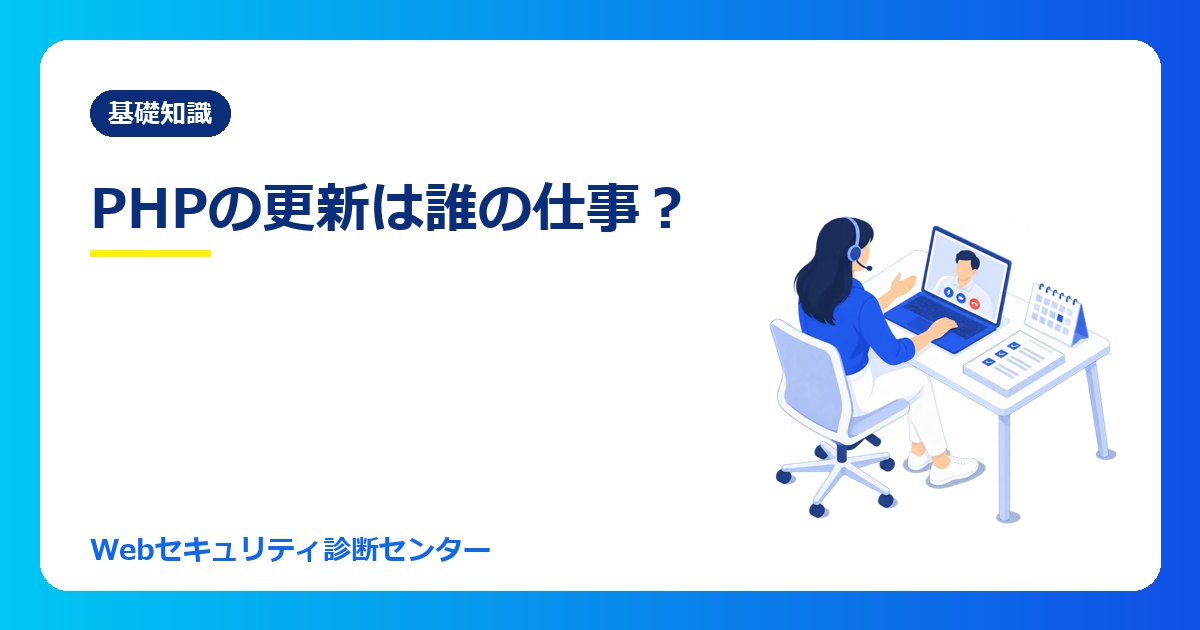 基礎知識

PHPの更新は誰の仕事？

Webセキュリティ診断センター